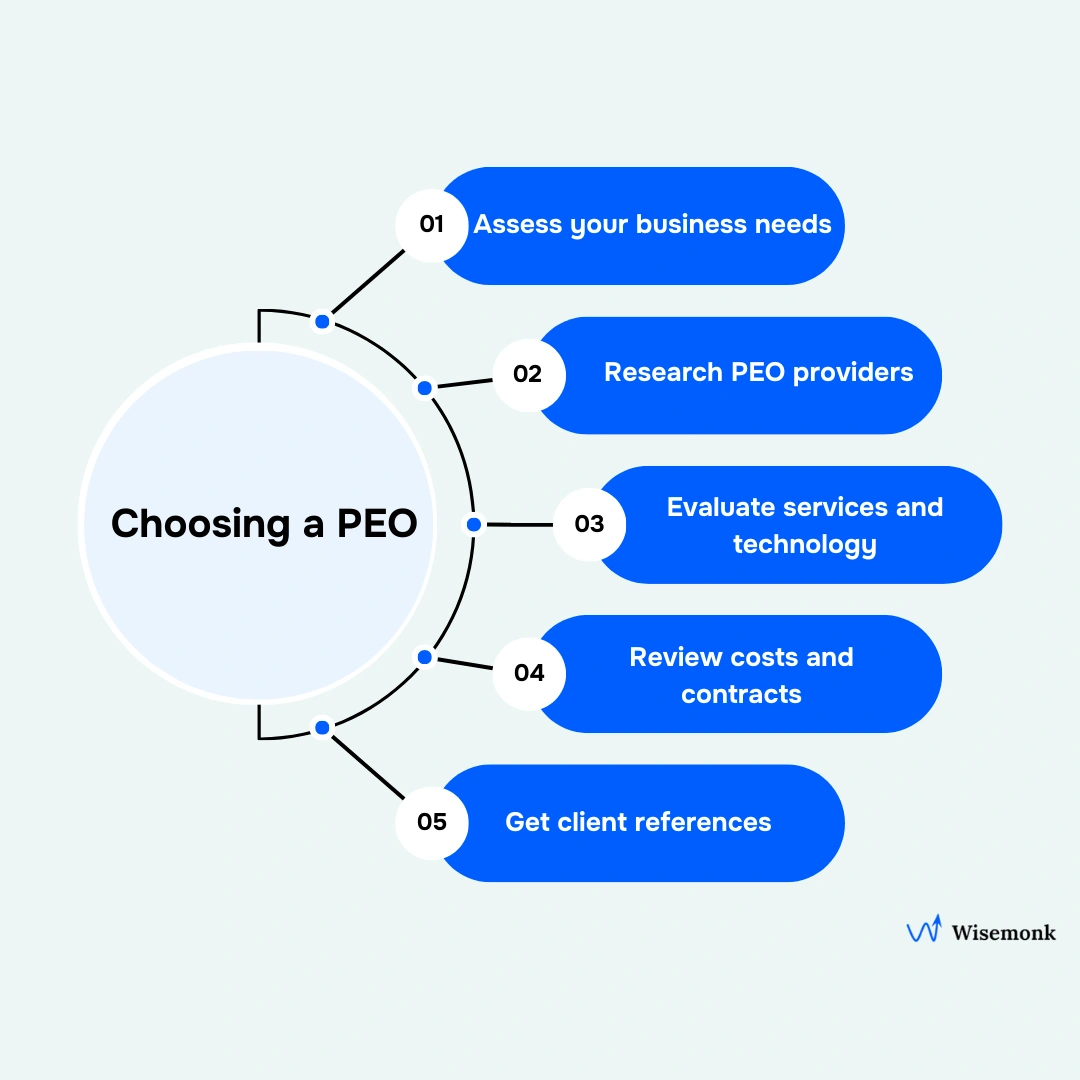 Choosing a PEO

01 Assess your business needs

02 Research PEO providers

03 Evaluate services and technology

04 Review costs and contracts

05 Get client references

Wisemonk